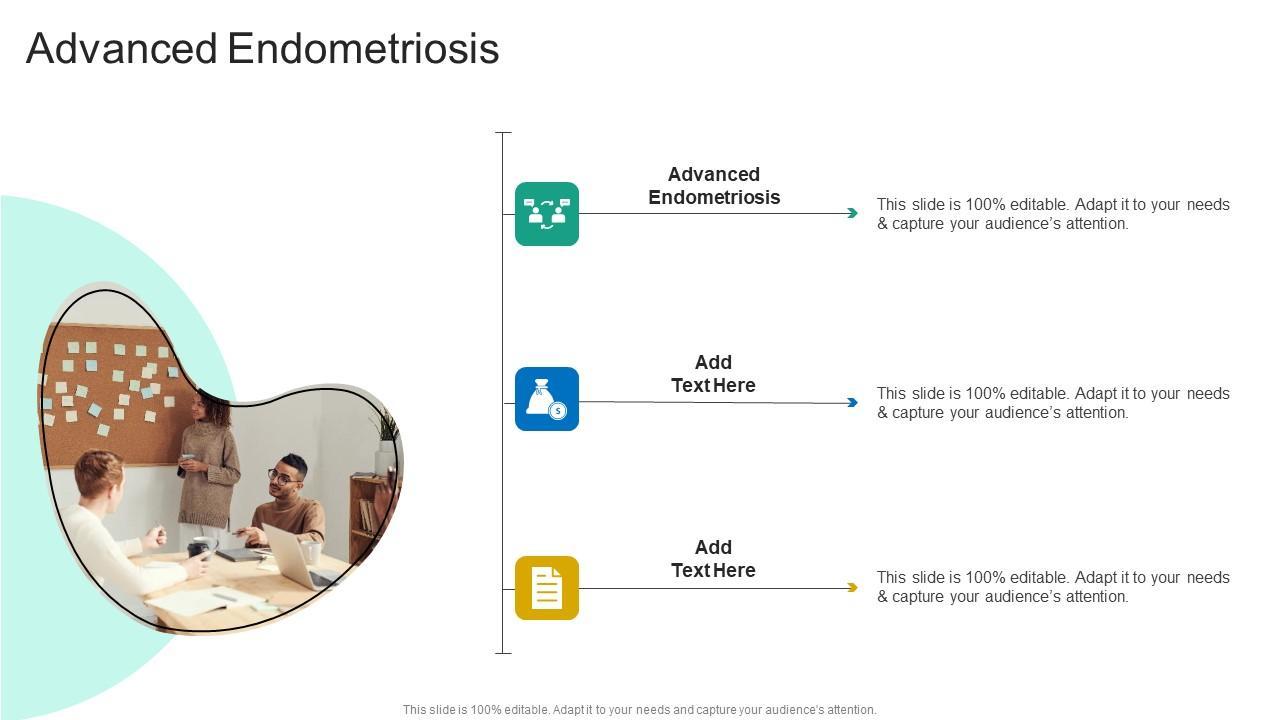 Advanced Endometriosis

Advanced Endometriosis

This slide is 100% editable. Adapt it to your needs & capture your audience's attention.

Add Text Here

This slide is 100% editable. Adapt it to your needs & capture your audience's attention.

Add Text Here

This slide is 100% editable. Adapt it to your needs & capture your audience's attention.

This slide is 100% editable. Adapt it to your needs and capture your audience's attention.